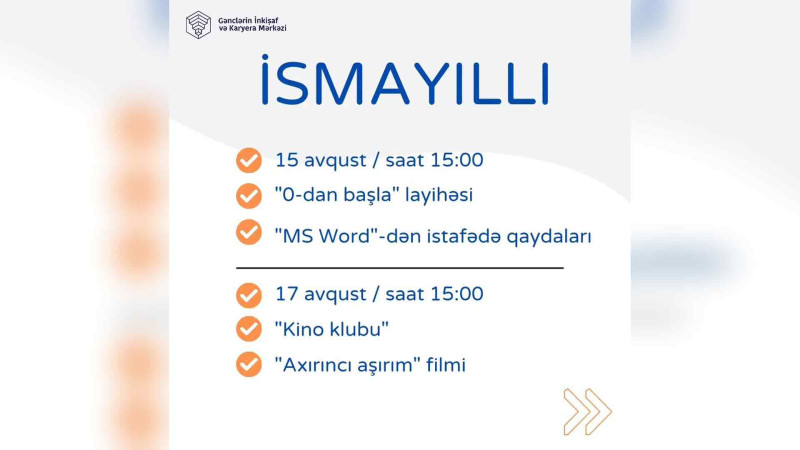 Gənclərin İnkişaf və Karyera Mərkəzi

İSMAYILLI

15 avqust / saat 15:00

"0-dan başla" layihəsi

"MS Word"-dən istafədə qaydaları

17 avqust / saat 15:00

"Kino klubu"

"Axırıncı aşırım" filmi